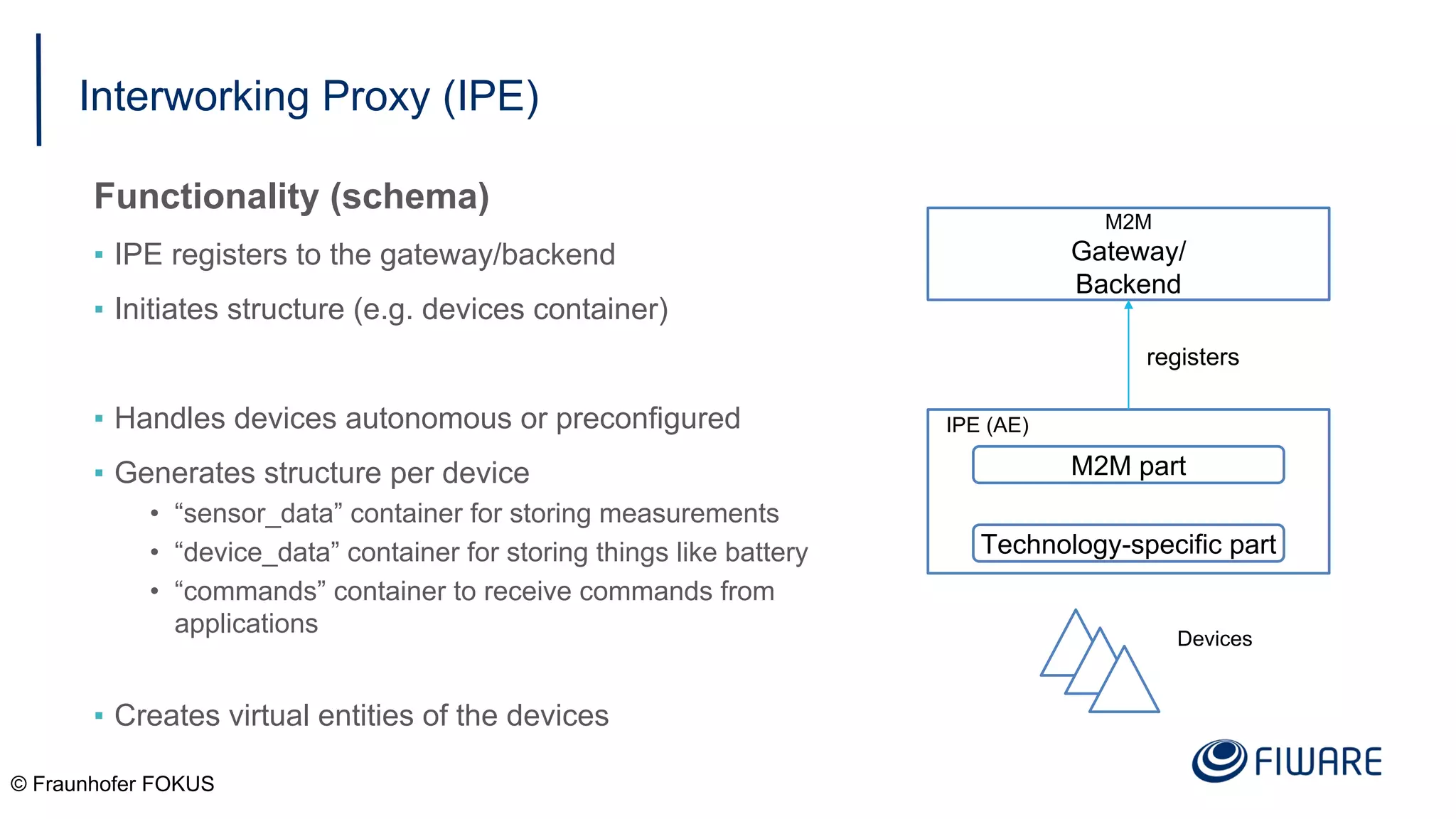 Interworking Proxy (IPE)

Functionality (schema)

▪ IPE registers to the gateway/backend

▪ Initiates structure (e.g. devices container)

▪ Handles devices autonomous or preconfigured

▪ Generates structure per device
• “sensor_data” container for storing measurements
• “device_data” container for storing things like battery
• “commands” container to receive commands from applications

▪ Creates virtual entities of the devices

M2M
Gateway/
Backend

registers

IPE (AE)

M2M part

Technology-specific part

Devices

FIWARE

© Fraunhofer FOKUS